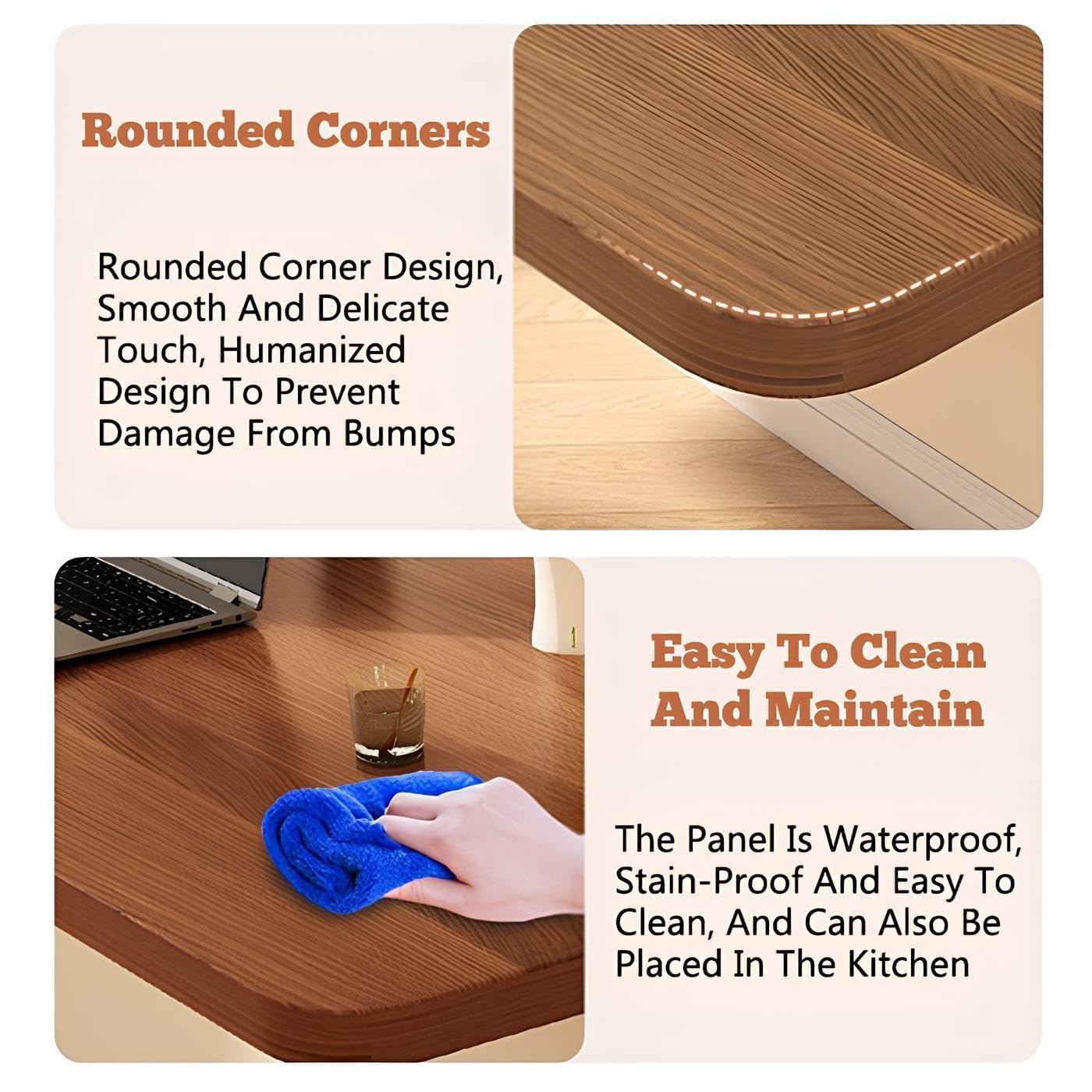 Rounded Corners

Rounded Corner Design, Smooth And Delicate Touch, Humanized Design To Prevent Damage From Bumps

Easy To Clean And Maintain

The Panel Is Waterproof, Stain-Proof And Easy To Clean, And Can Also Be Placed In The Kitchen